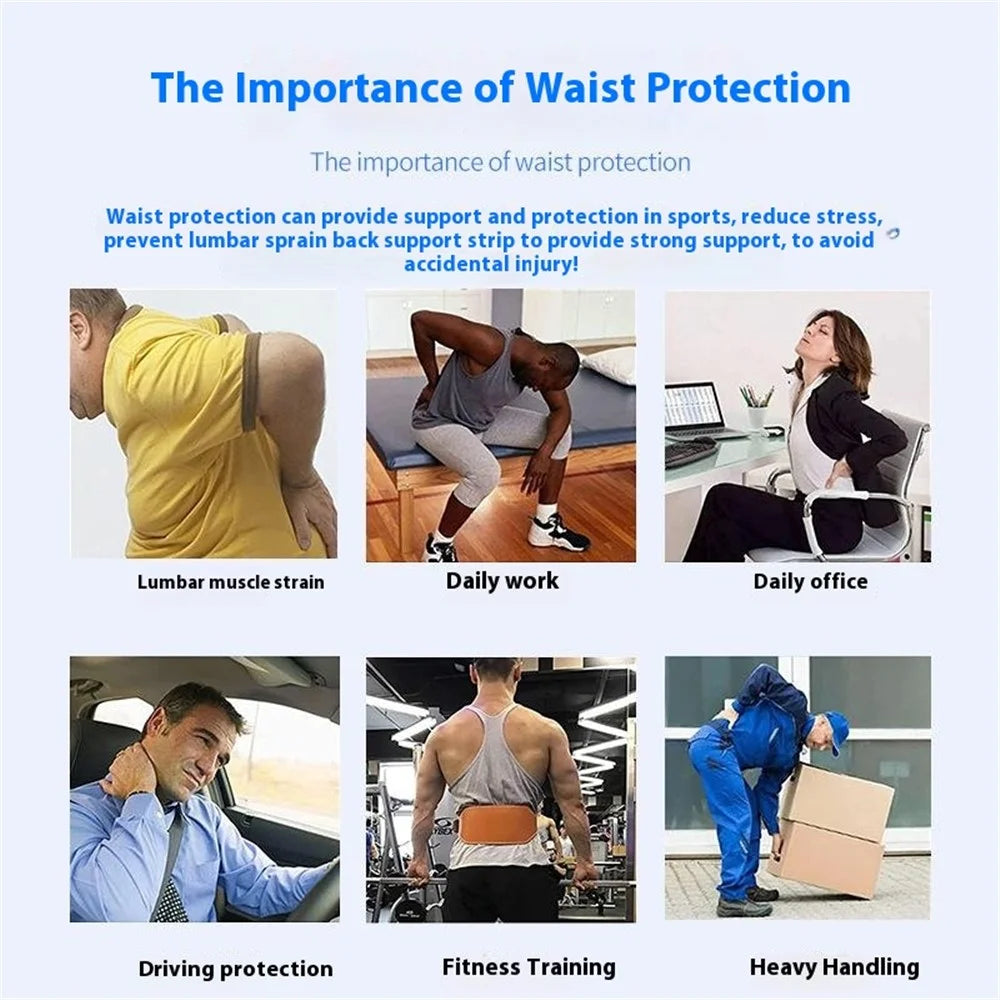 The Importance of Waist Protection

The importance of waist protection

Waist protection can provide support and protection in sports, reduce stress, prevent lumbar sprain back support strip to provide strong support, to avoid accidental injury!

Lumbar muscle strain

Daily work

Daily office

Driving protection

Fitness Training

Heavy Handling